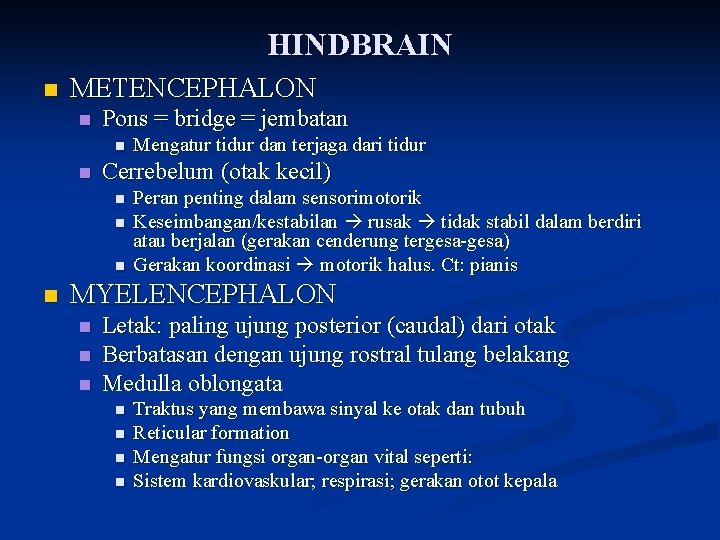 HINDBRAIN

- METENCEPHALON
  - Pons = bridge = jembatan
    - Mengatur tidur dan terjaga dari tidur
  - Cerrebelum (otak kecil)
    - Peran penting dalam sensorimotorik
    - Keseimbangan/kestabilan → rusak → tidak stabil dalam berdiri atau berjalan (gerakan cenderung tergesa-gesa)
    - Gerakan koordinasi → motorik halus. Ct: pianis
- MYELENCEPHALON
  - Letak: paling ujung posterior (caudal) dari otak
  - Berbatasan dengan ujung rostral tulang belakang
  - Medulla oblongata
    - Traktus yang membawa sinyal ke otak dan tubuh
    - Reticular formation
    - Mengatur fungsi organ-organ vital seperti:
    - Sistem kardiovaskular; respirasi; gerakan otot kepala